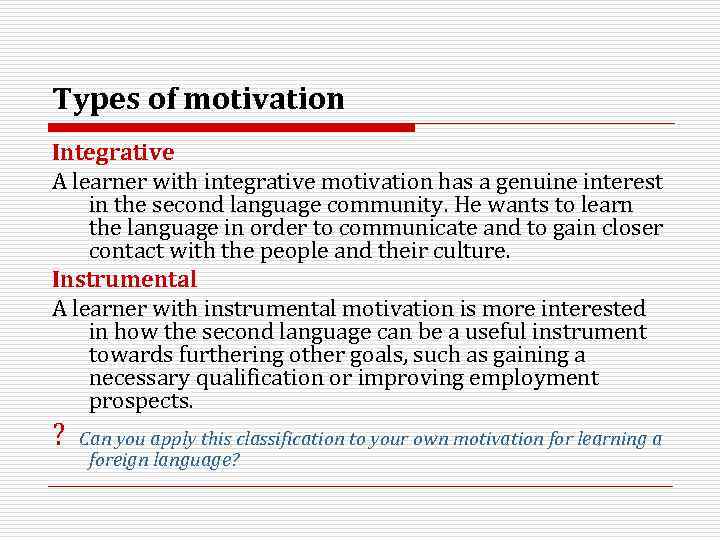 Types of motivation

Integrative

A learner with integrative motivation has a genuine interest in the second language community. He wants to learn the language in order to communicate and to gain closer contact with the people and their culture.

Instrumental

A learner with instrumental motivation is more interested in how the second language can be a useful instrument towards furthering other goals, such as gaining a necessary qualification or improving employment prospects.

? Can you apply this classification to your own motivation for learning a foreign language?